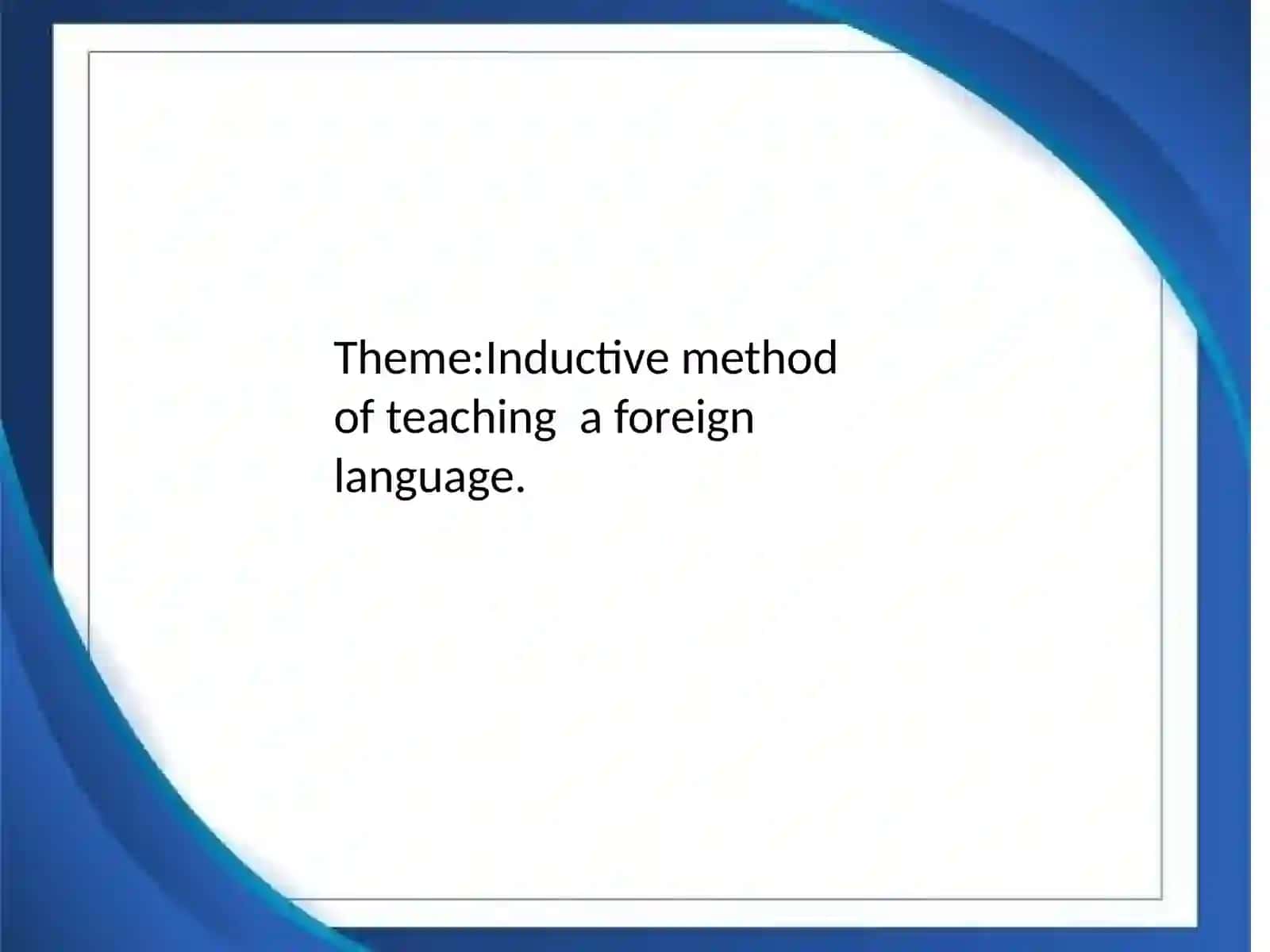 Theme:Inductive method of teaching  a foreign language.